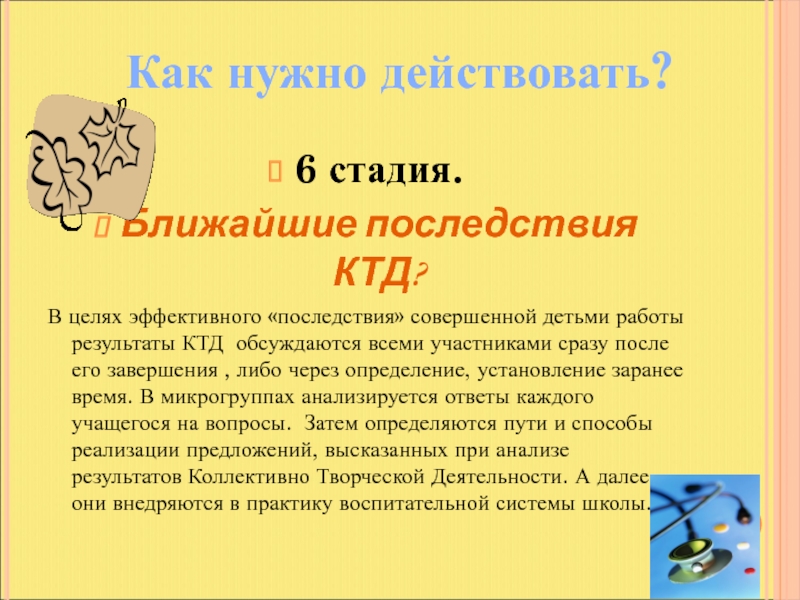 Как нужно действовать?

6 стадия.

Ближайшие последствия КТД?

В целях эффективного «последствия» совершенной детьми работы результаты КТД обсуждаются всеми участниками сразу после его завершения , либо через определение, установление заранее время. В микрогруппах анализируется ответы каждого учащегося на вопросы. Затем определяются пути и способы реализации предложений, высказанных при анализе результатов Коллективно Творческой Деятельности. А далее они внедряются в практику воспитательной системы школы.